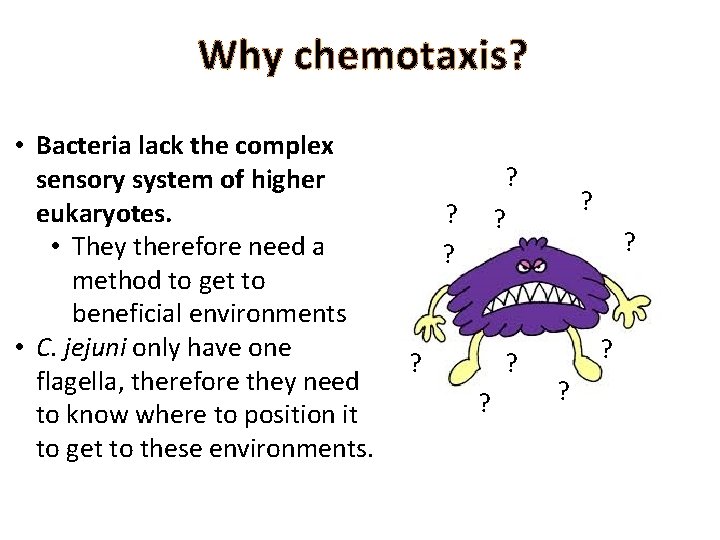 Why chemotaxis?

• Bacteria lack the complex sensory system of higher eukaryotes.
  • They therefore need a method to get to beneficial environments
• C. jejuni only have one flagella, therefore they need to know where to position it to get to these environments.

?
?
?
?
?
?
?
?
?
?
?